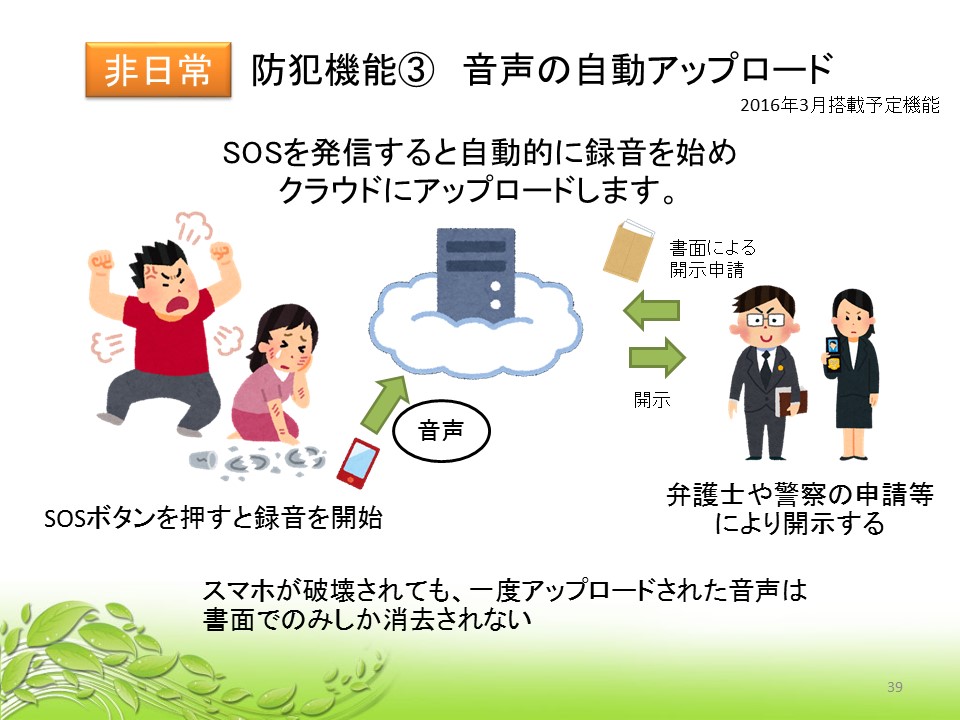 非日常 防犯機能③ 音声の自動アップロード

2016年3月搭載予定機能

SOSを発信すると自動的に録音を始め
クラウドにアップロードします。

書面による
開示申請

開示

音声

SOSボタンを押すと録音を開始

弁護士や警察の申請等
により開示する

スマホが破壊されても、一度アップロードされた音声は
書面でのみしか消去されない

39